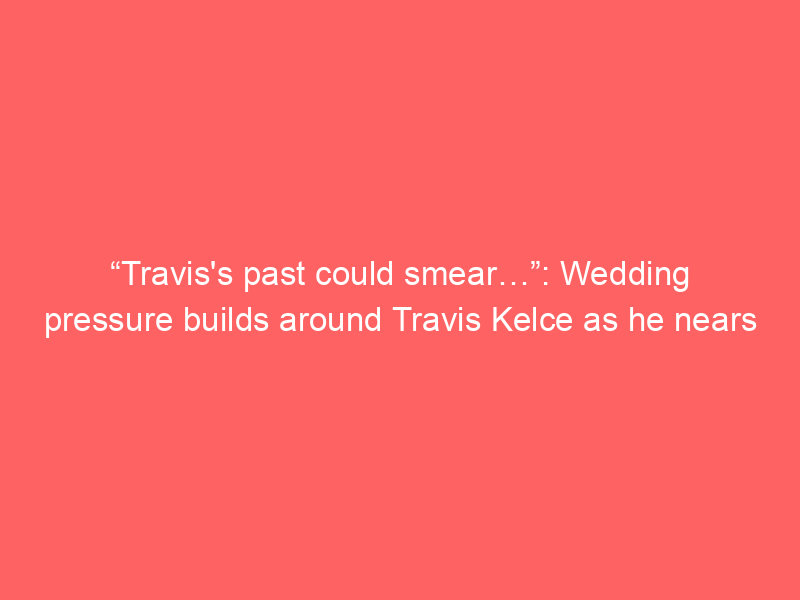 “Travis's past could smear…”: Wedding pressure builds around Travis Kelce as he nears